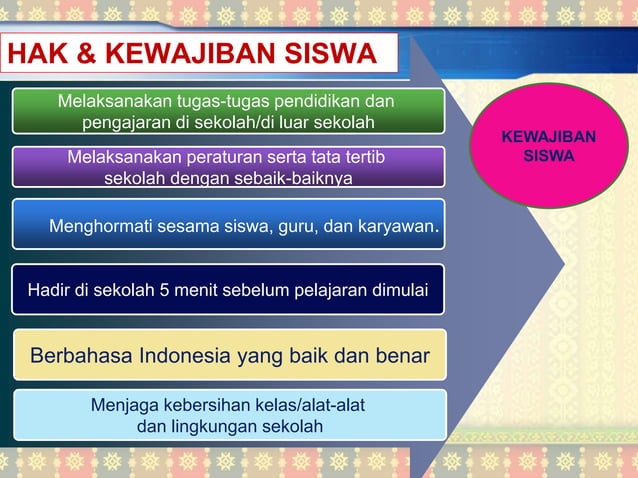 HAK & KEWAJIBAN SISWA

Melaksanakan tugas-tugas pendidikan dan pengajaran di sekolah/di luar sekolah

Melaksanakan peraturan serta tata tertib sekolah dengan sebaik-baiknya

Menghormati sesama siswa, guru, dan karyawan.

Hadir di sekolah 5 menit sebelum pelajaran dimulai

Berbahasa Indonesia yang baik dan benar

Menjaga kebersihan kelas/alat-alat dan lingkungan sekolah

KEWAJIBAN SISWA